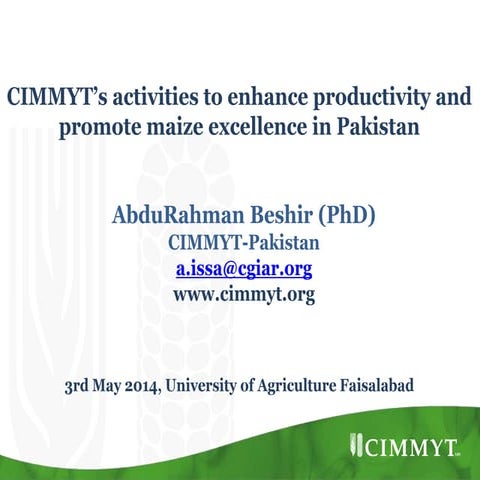 CIMMYT's activities to enhance productivity and promote maize excellence in Pakistan

AbduRahman Beshir (PhD)
CIMMYT-Pakistan
a.issa@cgiar.org
www.cimmyt.org

3rd May 2014, University of Agriculture Faisalabad

CIMMYT